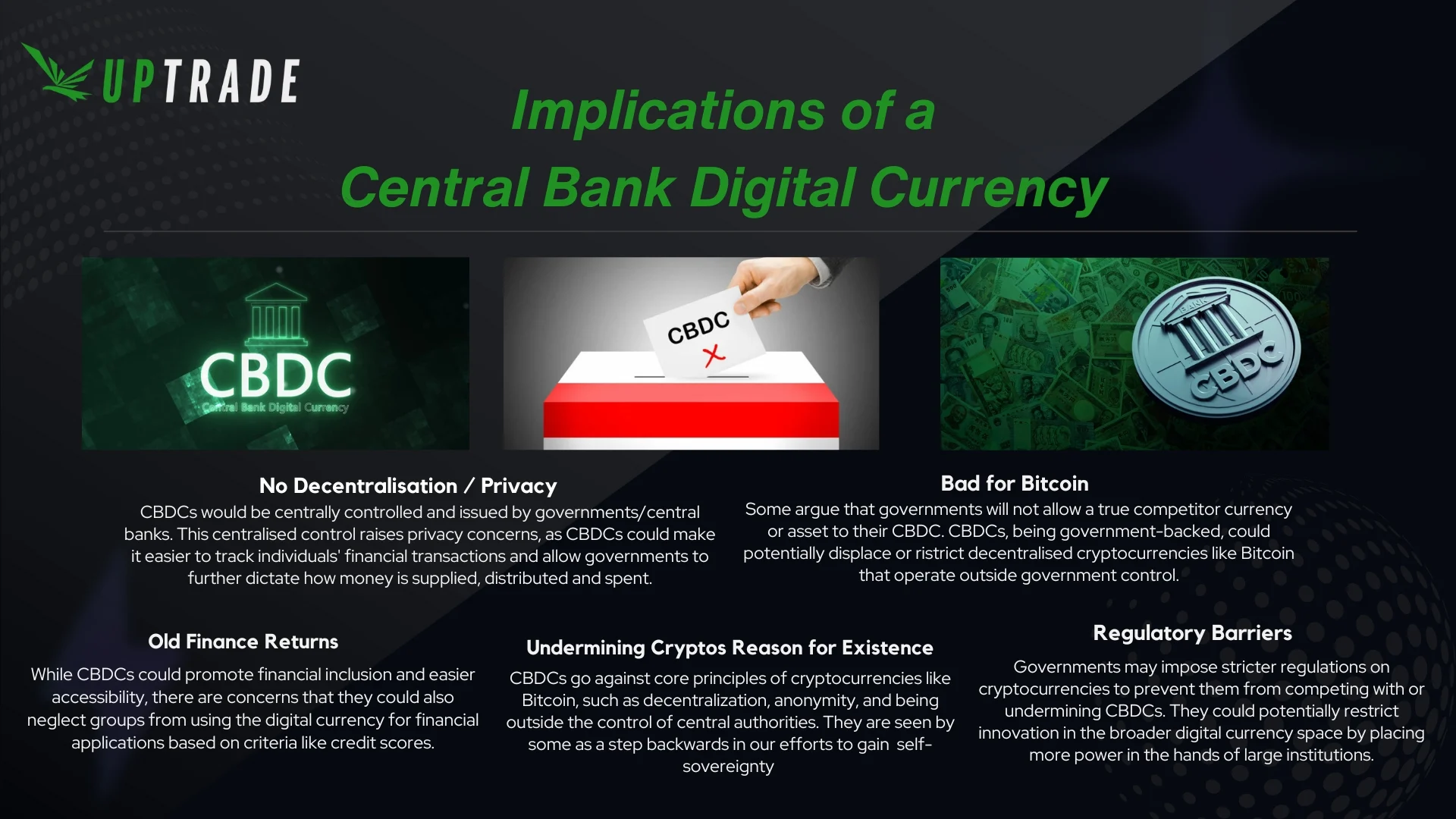 UPTRADE

Implications of a
Central Bank Digital Currency

CBDC
Central Bank Digital Currency

CBDC
X

BANK
CBDC

No Decentralisation / Privacy
CBDCs would be centrally controlled and issued by governments/central banks. This centralised control raises privacy concerns, as CBDCs could make it easier to track individuals' financial transactions and allow governments to further dictate how money is supplied, distributed and spent.

Bad for Bitcoin
Some argue that governments will not allow a true competitor currency or asset to their CBDC. CBDCs, being government-backed, could potentially displace or ristrict decentralised cryptocurrencies like Bitcoin that operate outside government control.

Old Finance Returns
While CBDCs could promote financial inclusion and easier accessibility, there are concerns that they could also neglect groups from using the digital currency for financial applications based on criteria like credit scores.

Undermining Cryptos Reason for Existence
CBDCs go against core principles of cryptocurrencies like Bitcoin, such as decentralization, anonymity, and being outside the control of central authorities. They are seen by some as a step backwards in our efforts to gain self-sovereignty

Regulatory Barriers
Governments may impose stricter regulations on cryptocurrencies to prevent them from competing with or undermining CBDCs. They could potentially restrict innovation in the broader digital currency space by placing more power in the hands of large institutions.